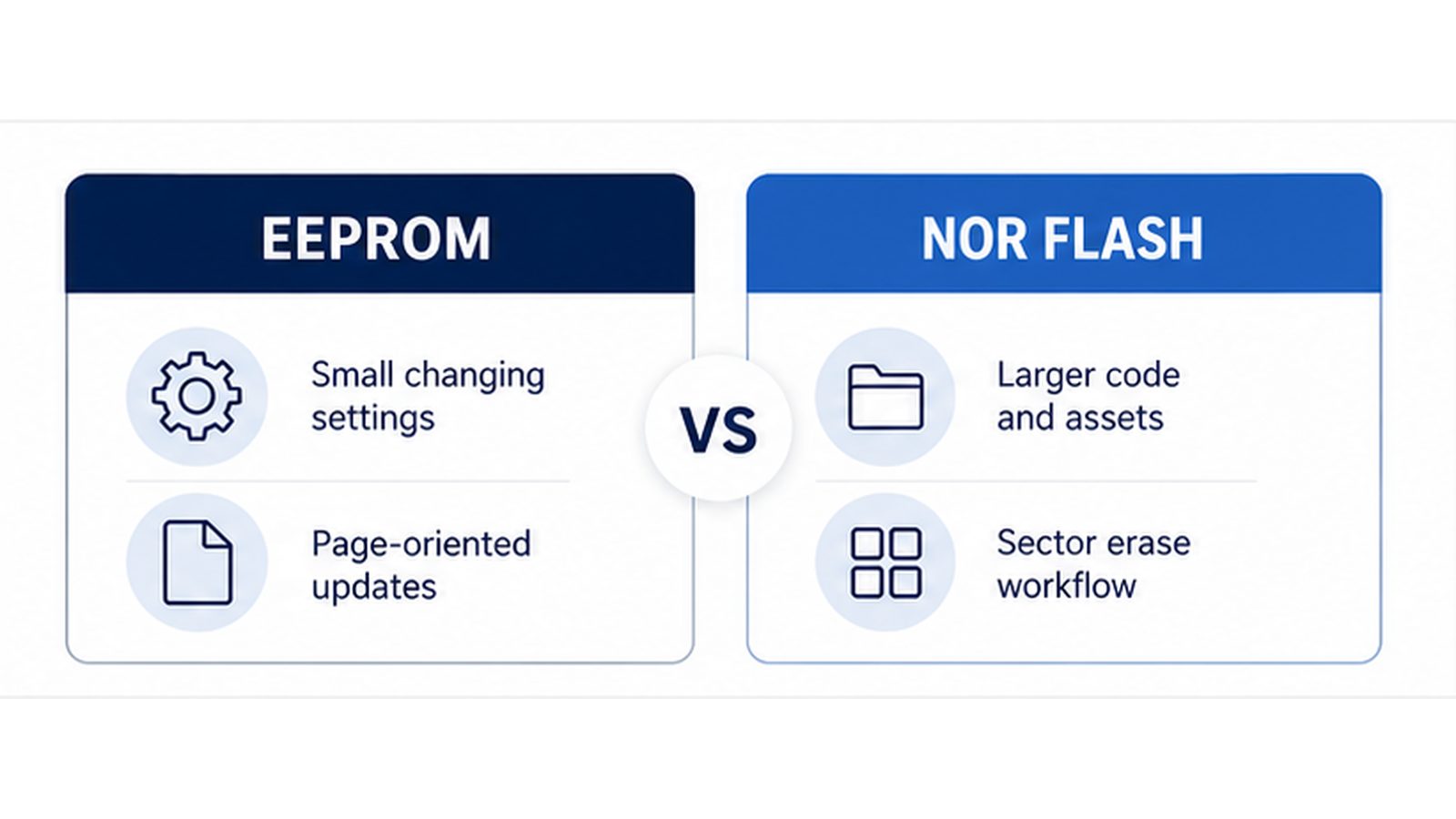 EEPROM

Small changing settings

Page-oriented updates

VS

NOR FLASH

Larger code and assets

Sector erase workflow